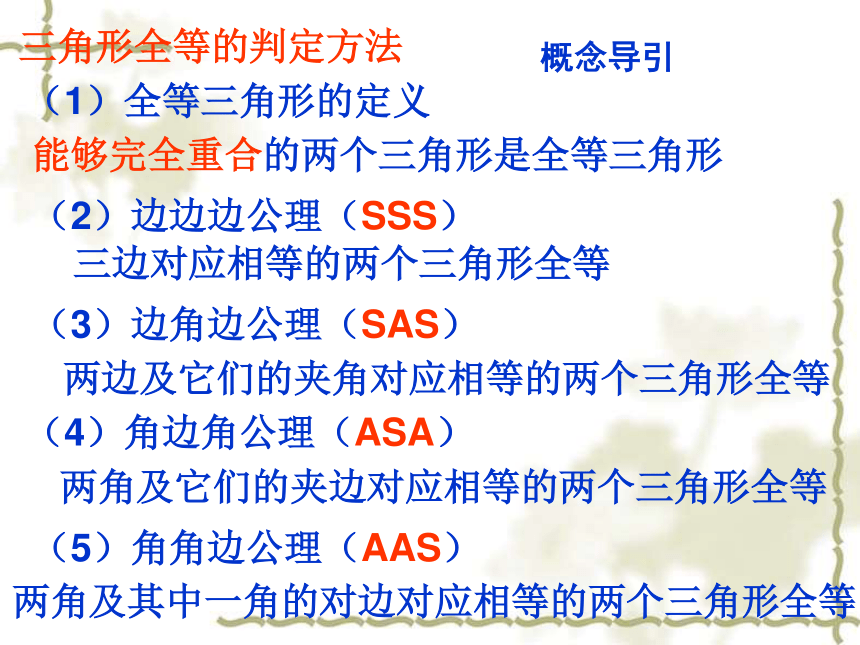 三角形全等的判定方法

概念导引

（1）全等三角形的定义

能够完全重合的两个三角形是全等三角形

（2）边边边公理（SSS）

三边对应相等的两个三角形全等

（3）边角边公理（SAS）

两边及它们的夹角对应相等的两个三角形全等

（4）角边角公理（ASA）

两角及它们的夹边对应相等的两个三角形全等

（5）角角边公理（AAS）

两角及其中一角的对边对应相等的两个三角形全等